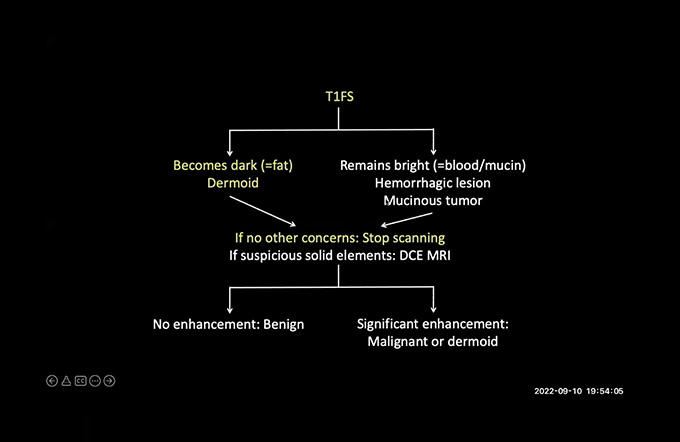 T1FS

Becomes dark (=fat)
Dermoid

Remains bright (=blood/mucin)
Hemorrhagic lesion
Mucinous tumor

If no other concerns: Stop scanning
If suspicious solid elements: DCE MRI

No enhancement: Benign

Significant enhancement:
Malignant or dermoid

CC

2022-09-10 19:54:05